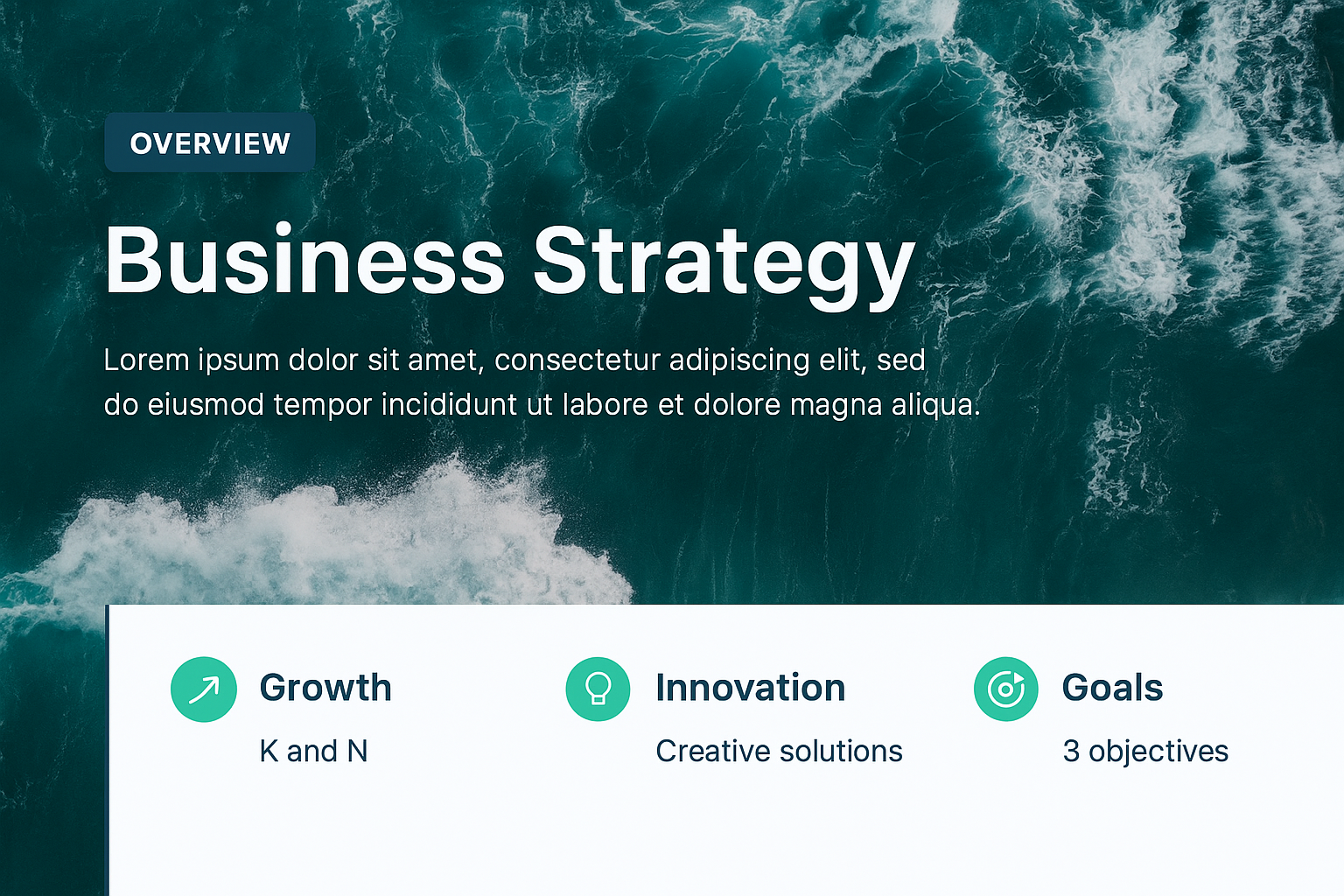 OVERVIEW

Business Strategy

Lorem ipsum dolor sit amet, consectetur adipiscing elit, sed do eiusmod tempor incididunt ut labore et dolore magna aliqua.

Growth
K and N

Innovation
Creative solutions

Goals
3 objectives